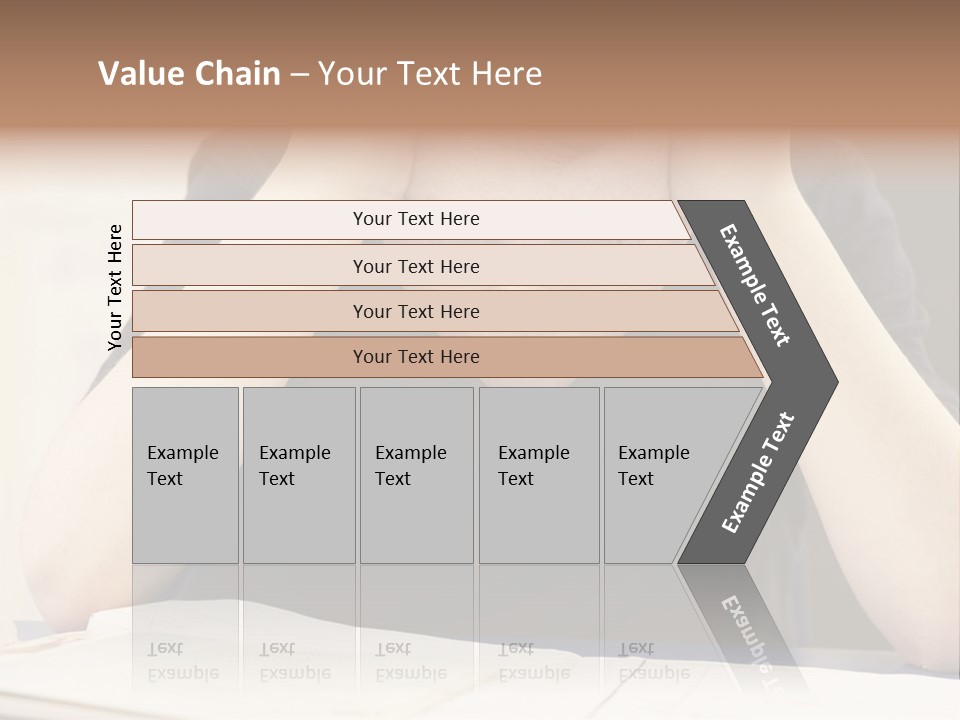 Value Chain – Your Text Here

Your Text Here

Your Text Here

Your Text Here

Your Text Here

Your Text Here

Example Text

Example Text

Example Text

Example Text

Example Text

Example Text

Example Text